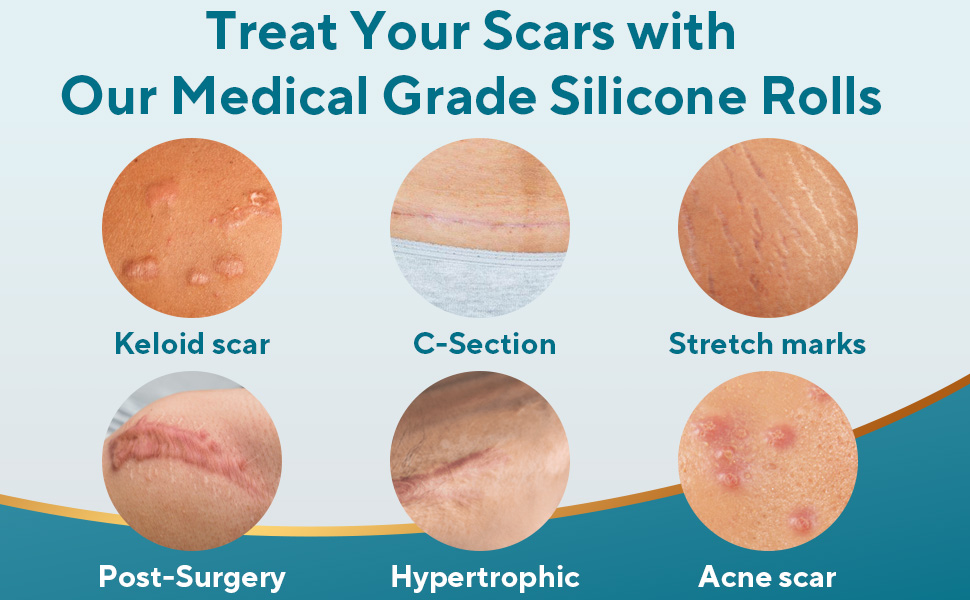 Treat Your Scars with Our Medical Grade Silicone Rolls

Keloid scar

C-Section

Stretch marks

Post-Surgery

Hypertrophic

Acne scar